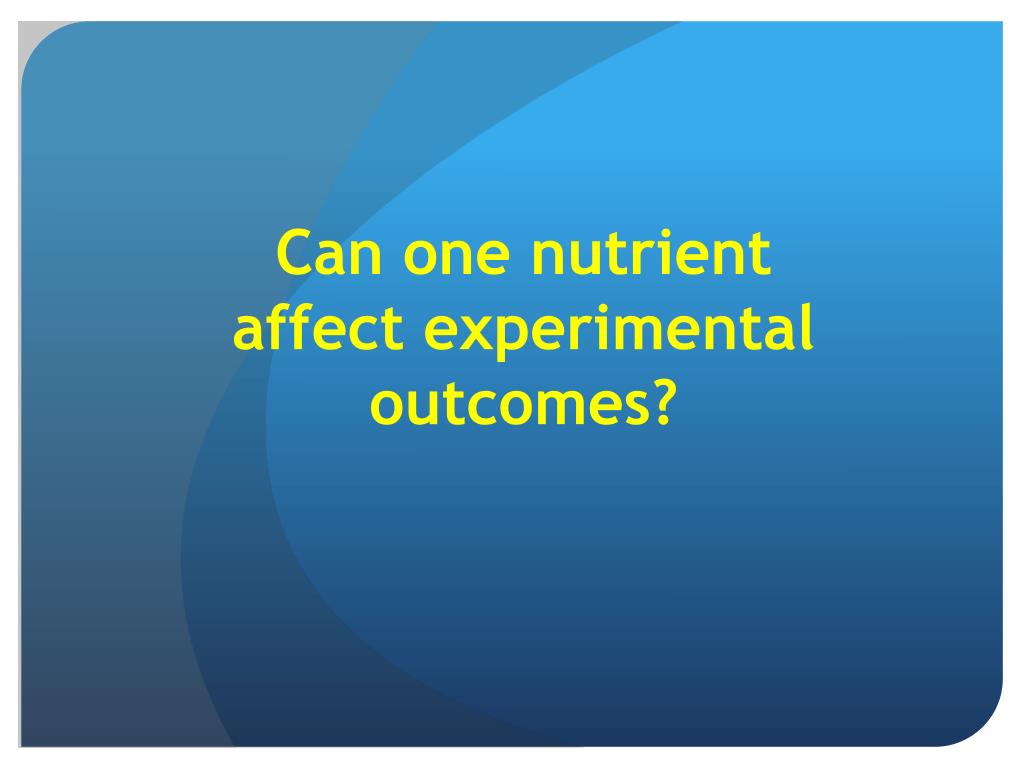 Can one nutrient affect experimental outcomes?